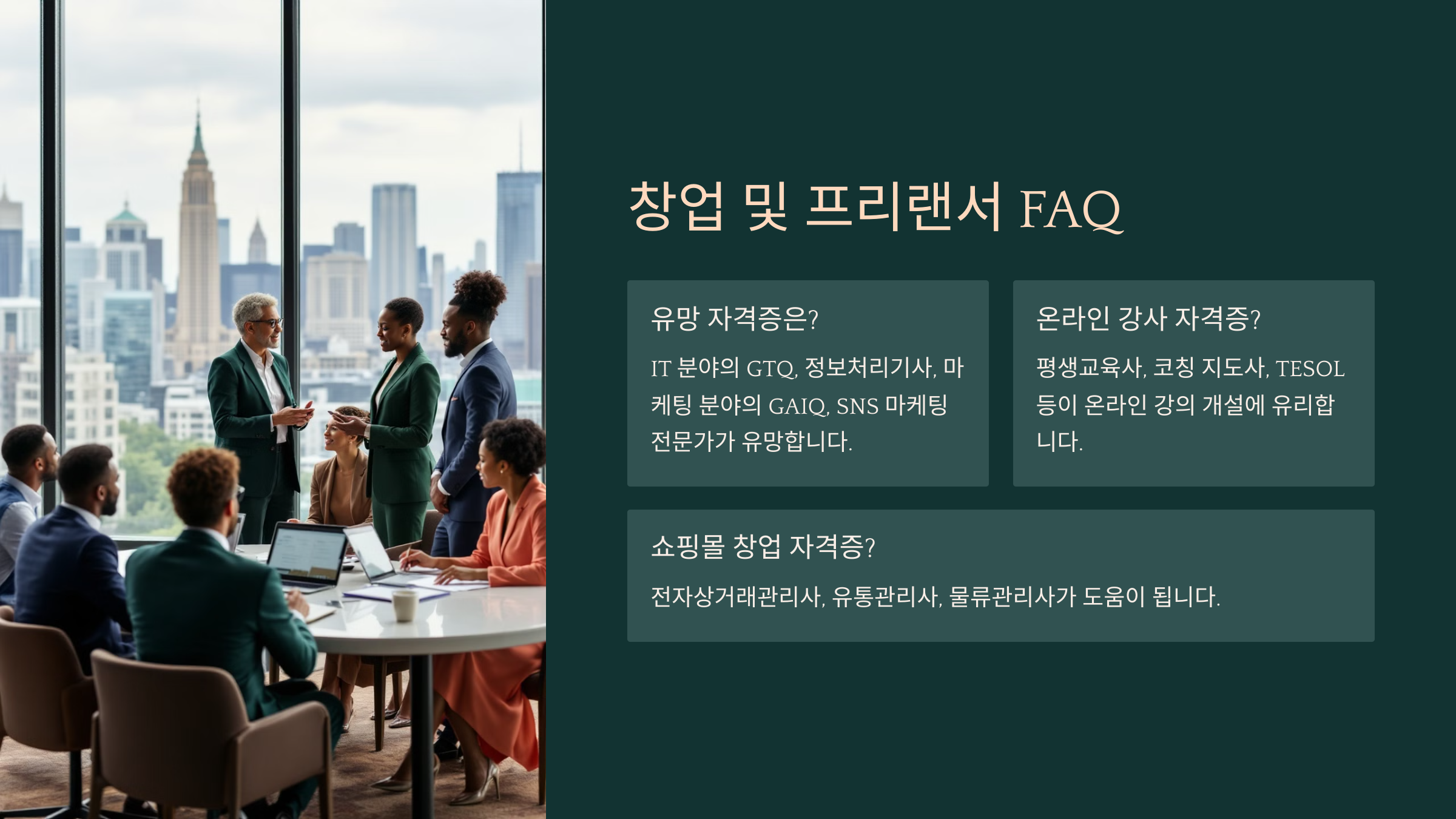 창업 및 프리랜서 FAQ

유망 자격증은?

IT 분야의 GTQ, 정보처리기사, 마케팅 분야의 GAIQ, SNS 마케팅 전문가가 유망합니다.

온라인 강사 자격증?

평생교육사, 코칭 지도사, TESOL 등이 온라인 강의 개설에 유리합니다.

쇼핑몰 창업 자격증?

전자상거래관리사, 유통관리사, 물류관리사가 도움이 됩니다.